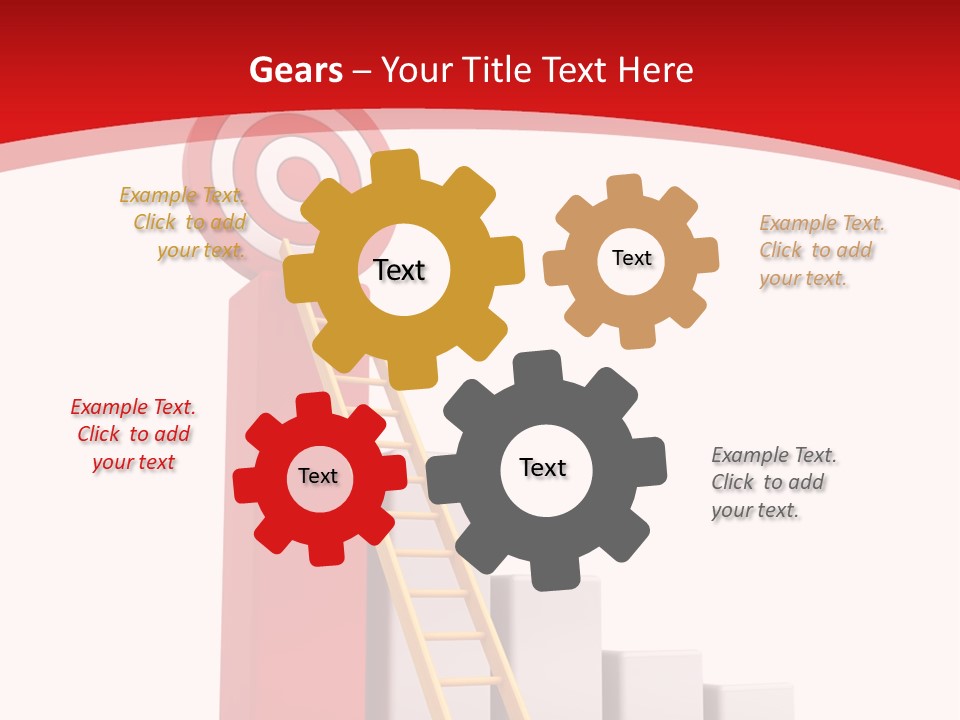 Gears – Your Title Text Here

Example Text. Click to add your text.

Text

Text

Example Text. Click to add your text.

Example Text. Click to add your text

Text

Text

Example Text. Click to add your text.